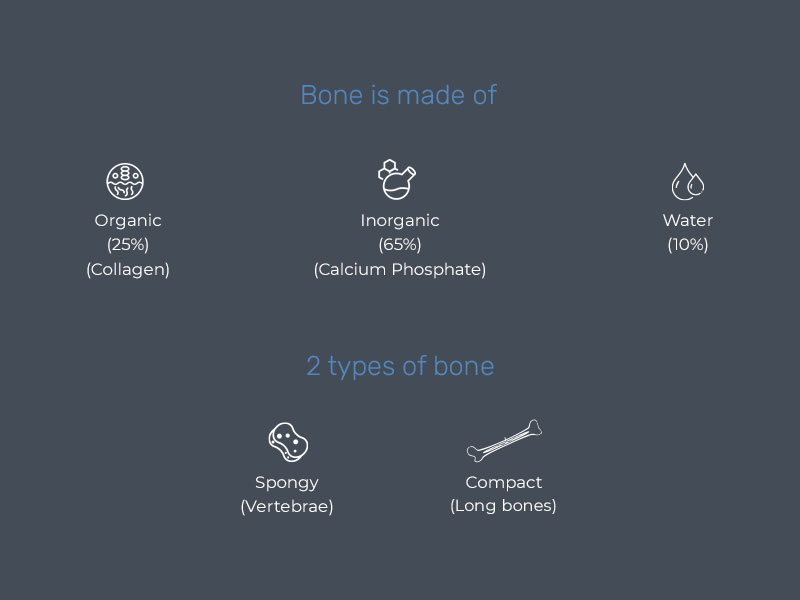 Bone is made of

Organic
(25%)
(Collagen)

Inorganic
(65%)
(Calcium Phosphate)

Water
(10%)

2 types of bone

Spongy
(Vertebrae)

Compact
(Long bones)